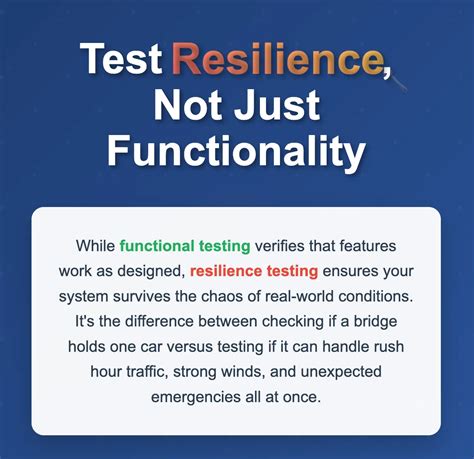 Test Resilience, Not Just Functionality

While functional testing verifies that features work as designed, resilience testing ensures your system survives the chaos of real-world conditions. It's the difference between checking if a bridge holds one car versus testing if it can handle rush hour traffic, strong winds, and unexpected emergencies all at once.